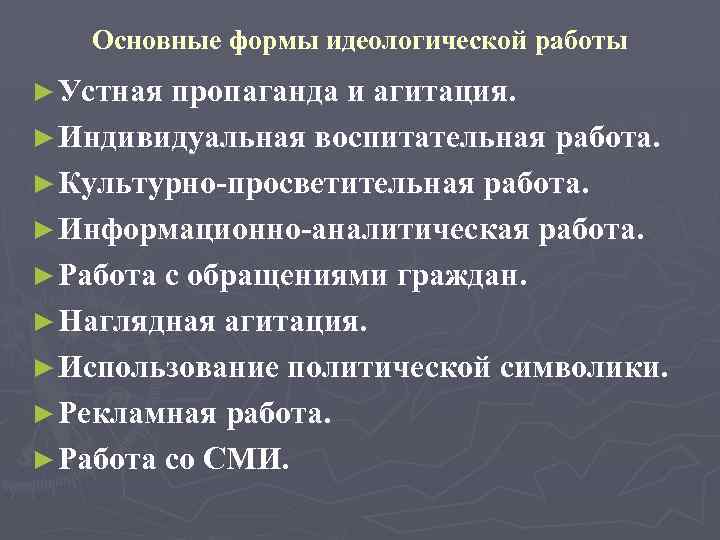 Основные формы идеологической работы

►Устная пропаганда и агитация.
►Индивидуальная воспитательная работа.
►Культурно-просветительная работа.
►Информационно-аналитическая работа.
►Работа с обращениями граждан.
►Наглядная агитация.
►Использование политической символики.
►Рекламная работа.
►Работа со СМИ.